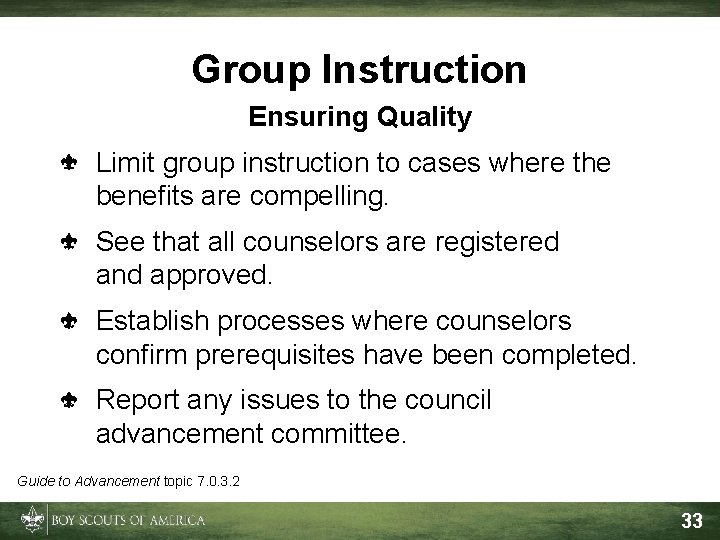 Group Instruction

Ensuring Quality

Limit group instruction to cases where the benefits are compelling.

See that all counselors are registered and approved.

Establish processes where counselors confirm prerequisites have been completed.

Report any issues to the council advancement committee.

Guide to Advancement topic 7.0.3.2

BOY SCOUTS OF AMERICA

33